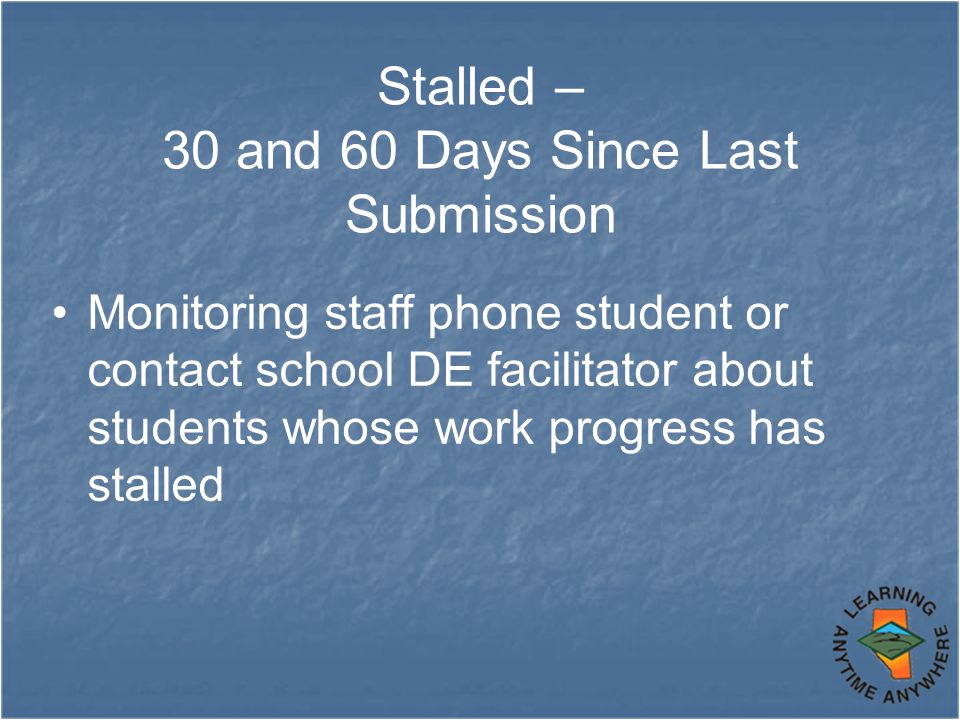 Stalled –
30 and 60 Days Since Last Submission

• Monitoring staff phone student or contact school DE facilitator about students whose work progress has stalled

LEARNING ANYTIME ANYWHERE